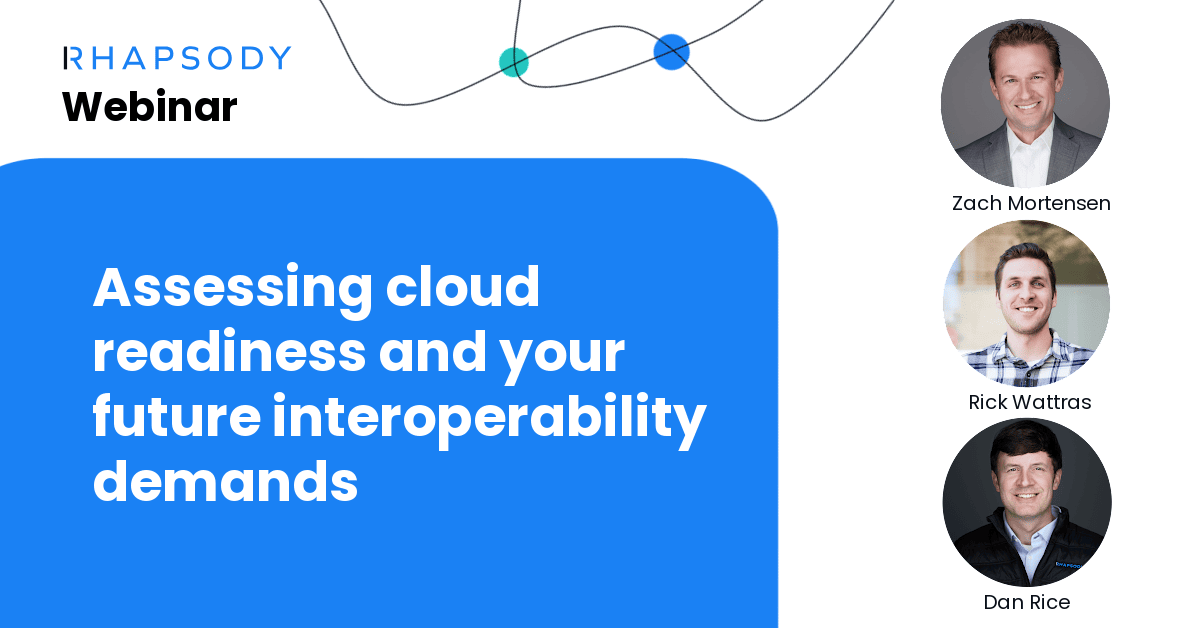 RHAPSODY
Webinar

Assessing cloud readiness and your future interoperability demands

Zach Mortensen

Rick Wattras

Dan Rice